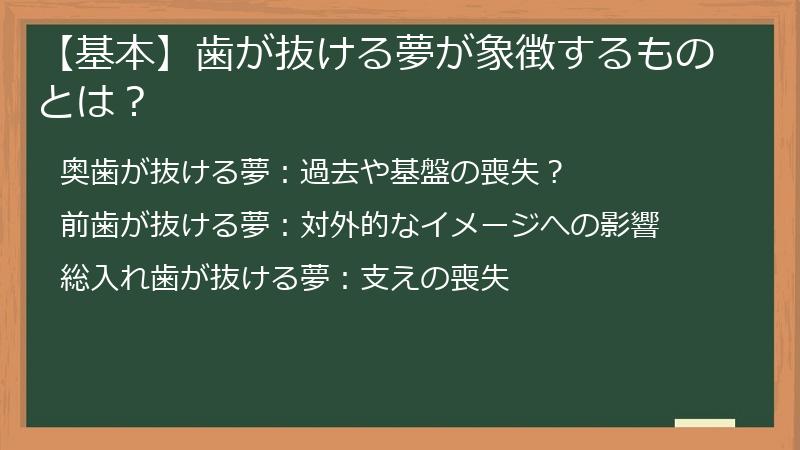 【基本】歯が抜ける夢が象徴するものとは？

奥歯が抜ける夢：過去や基盤の喪失？

前歯が抜ける夢：対外的なイメージへの影響

総入れ歯が抜ける夢：支えの喪失